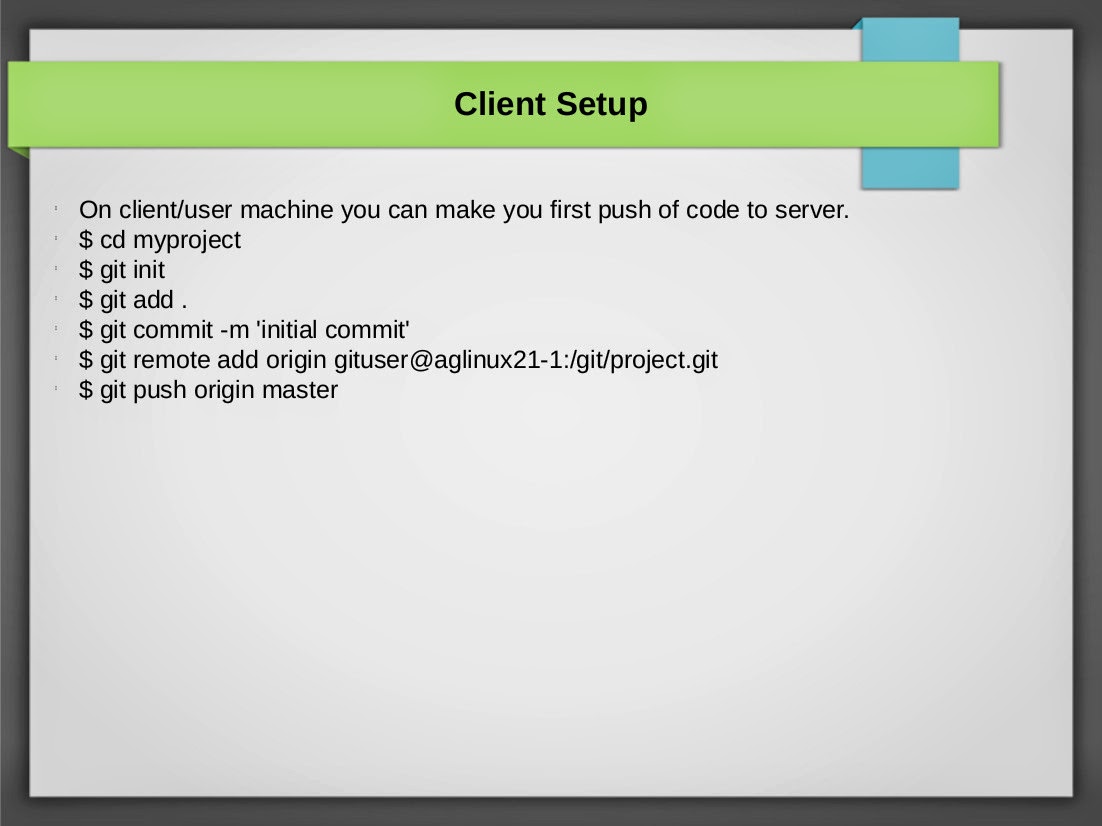 Client Setup

On client/user machine you can make you first push of code to server.
$ cd myproject
$ git init
$ git add .
$ git commit -m 'initial commit'
$ git remote add origin gituser@aglinux21-1:/git/project.git
$ git push origin master